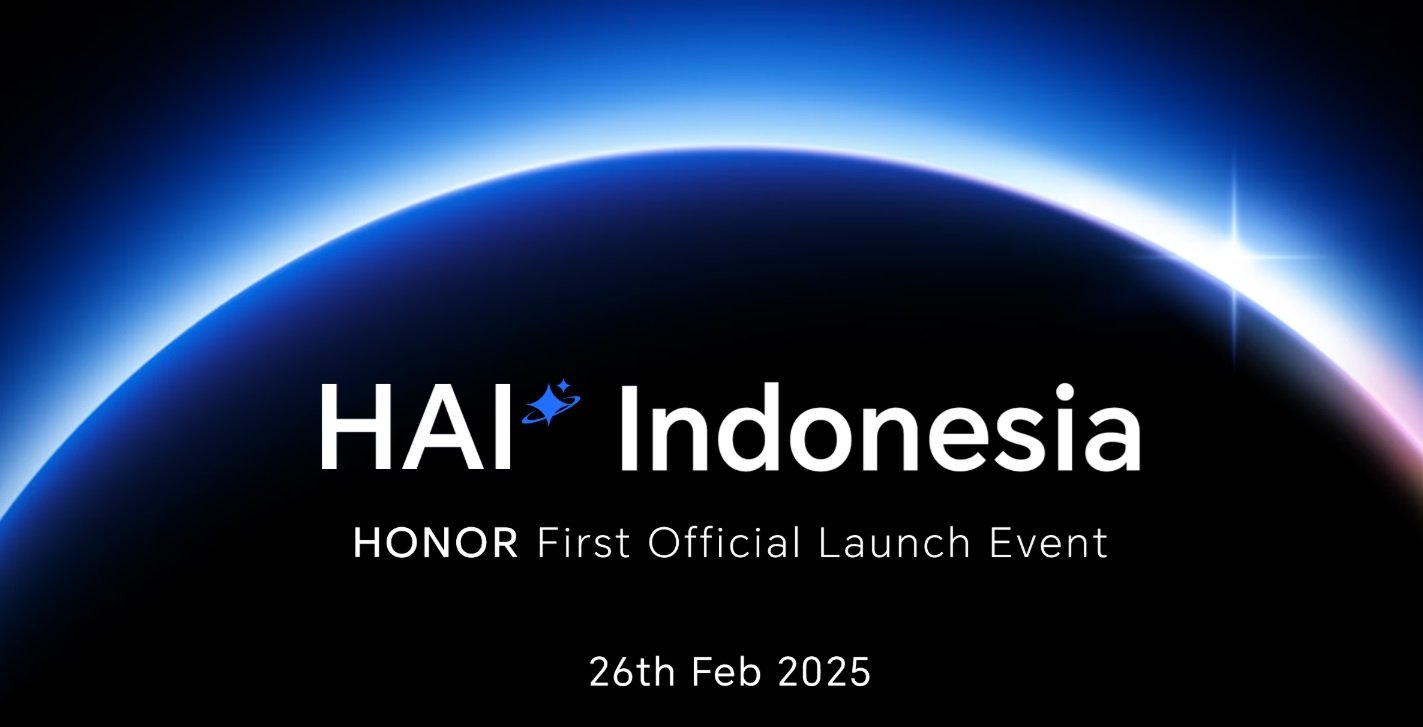 HAI Indonesia

HONOR First Official Launch Event

26th Feb 2025